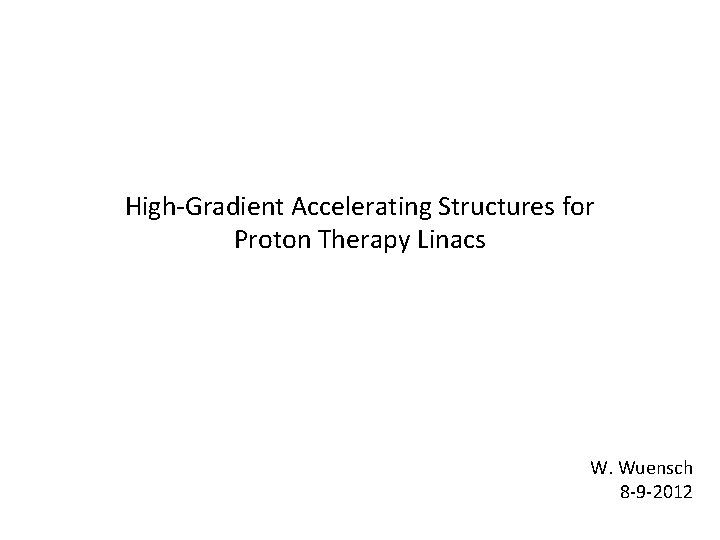 High-Gradient Accelerating Structures for Proton Therapy Linacs

W. Wuensch
8-9-2012